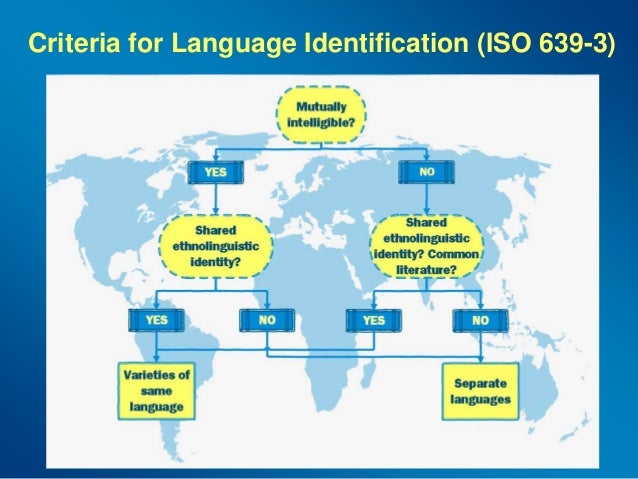 Criteria for Language Identification (ISO 639-3)

Mutually intelligible?

YES

NO

Shared ethnolinguistic identity?

Shared ethnolinguistic identity? Common literature?

YES

NO

YES

NO

Varieties of same language

Separate languages